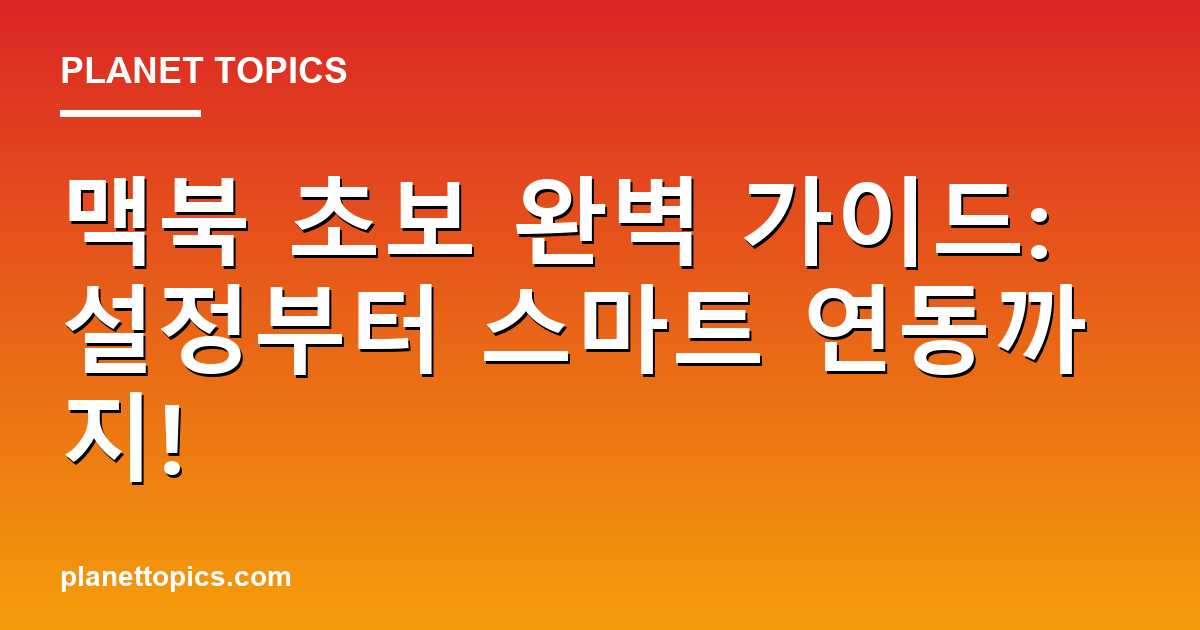 PLANET TOPICS

맥북 초보 완벽 가이드: 설정부터 스마트 연동까지!

planettopics.com